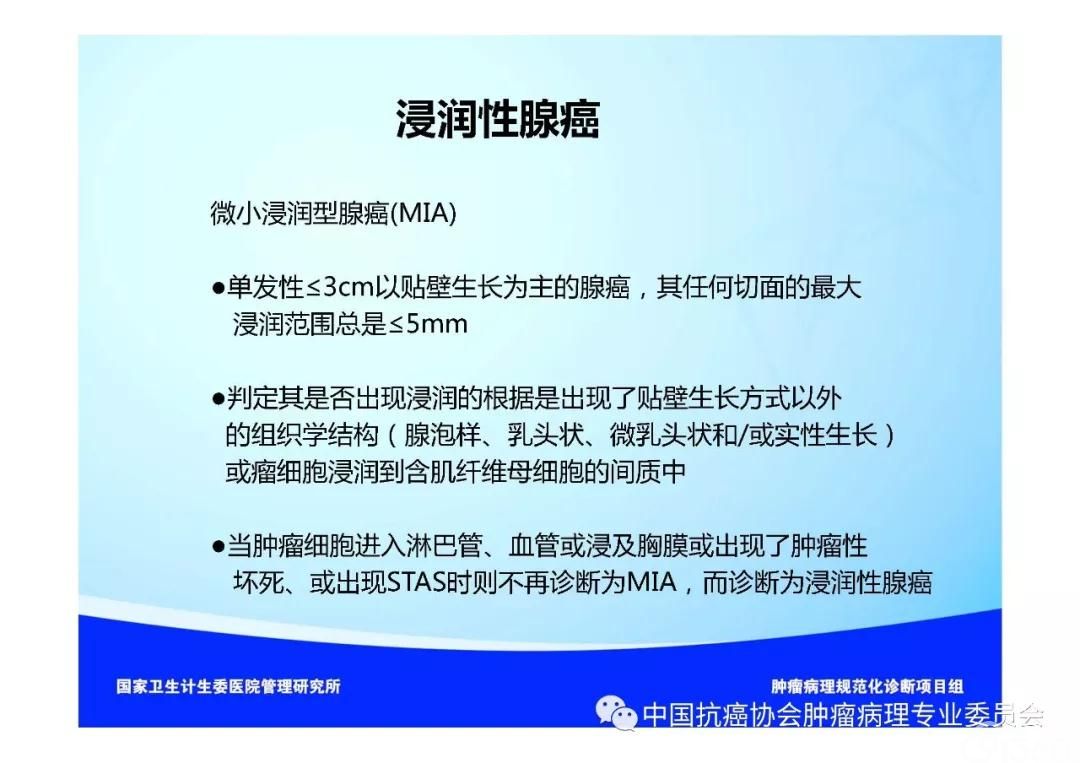 浸润性腺癌

微小浸润型腺癌(MIA)

●单发性≤3cm以贴壁生长为主的腺癌，其任何切面的最大浸润范围总是≤5mm

●判定其是否出现浸润的根据是出现了贴壁生长方式以外的组织学结构（腺泡样、乳头状、微乳头状和/或实性生长）或瘤细胞浸润到含肌纤维母细胞的间质中

●当肿瘤细胞进入淋巴管、血管或浸及胸膜或出现了肿瘤性坏死、或出现STAS时则不再诊断为MIA，而诊断为浸润性腺癌

国家卫生计生委医院管理研究所

肿瘤病理规范化诊断项目组

中国抗癌协会肿瘤病理专业委员会